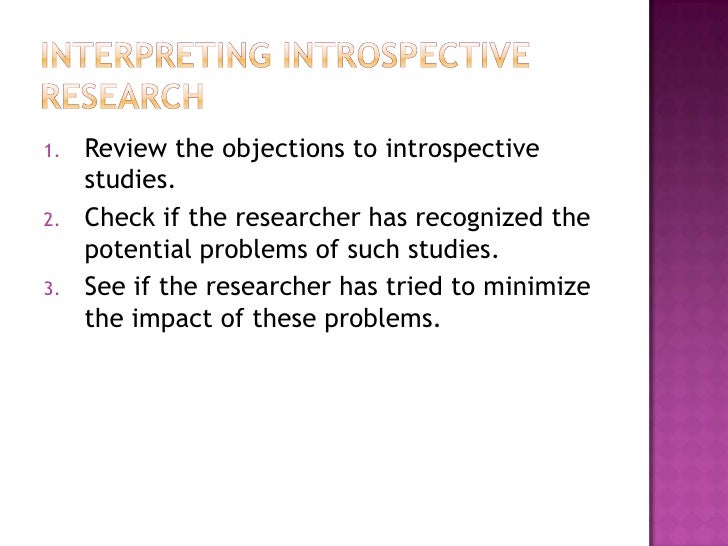 INTERPRETING INTROSPECTIVE RESEARCH

1. Review the objections to introspective studies.
2. Check if the researcher has recognized the potential problems of such studies.
3. See if the researcher has tried to minimize the impact of these problems.